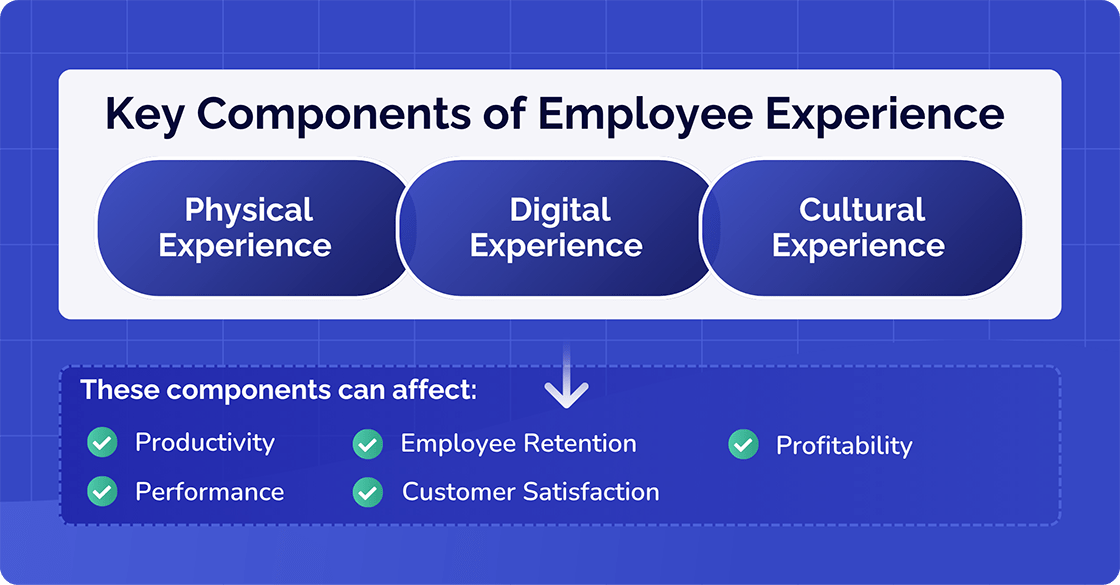 Key Components of Employee Experience

Physical Experience

Digital Experience

Cultural Experience

These components can affect:

Productivity

Performance

Employee Retention

Customer Satisfaction

Profitability